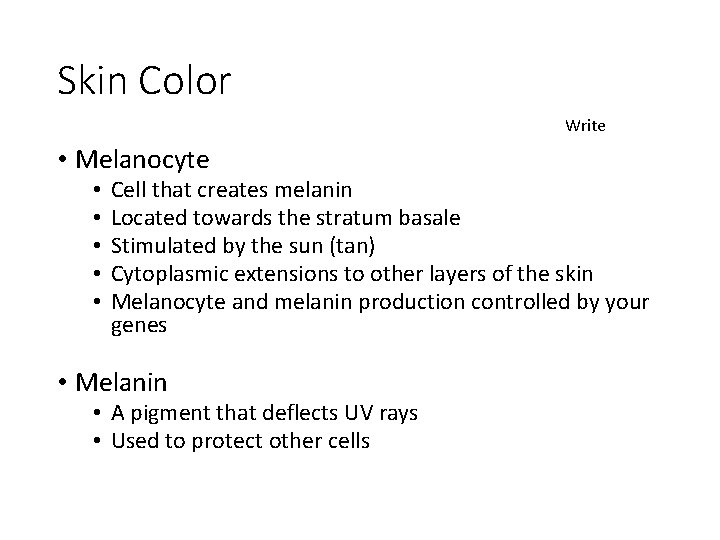 Skin Color

Write

• Melanocyte
  • Cell that creates melanin
  • Located towards the stratum basale
  • Stimulated by the sun (tan)
  • Cytoplasmic extensions to other layers of the skin
  • Melanocyte and melanin production controlled by your genes

• Melanin
  • A pigment that deflects UV rays
  • Used to protect other cells